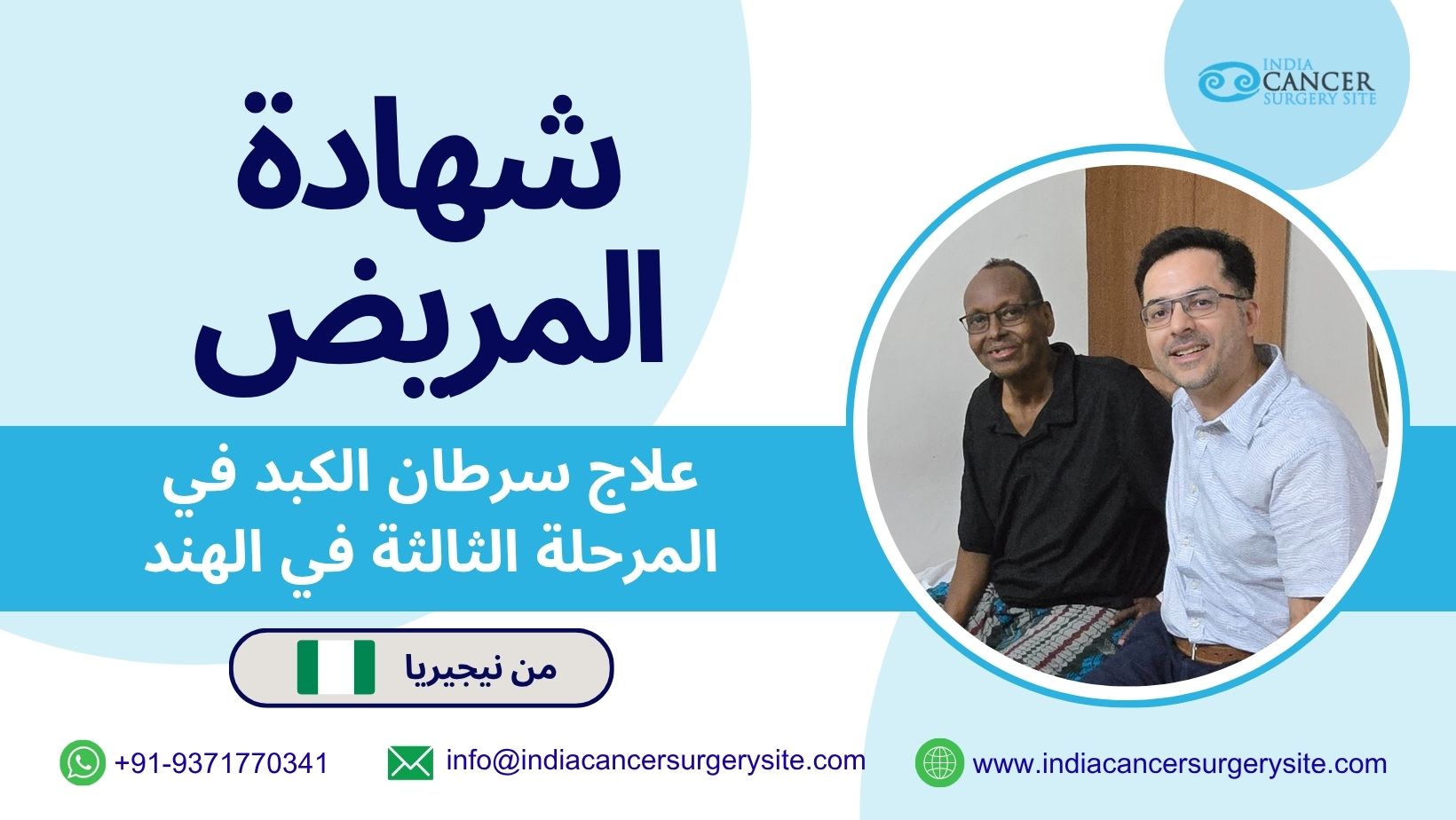 INDIA CANCER SURGERY SITE

شهادة المريض

علاج سرطان الكبد في المرحلة الثالثة في الهند

من نيجيريا

+91-9371770341

info@indiacancersurgerysite.com

www.indiacancersurgerysite.com